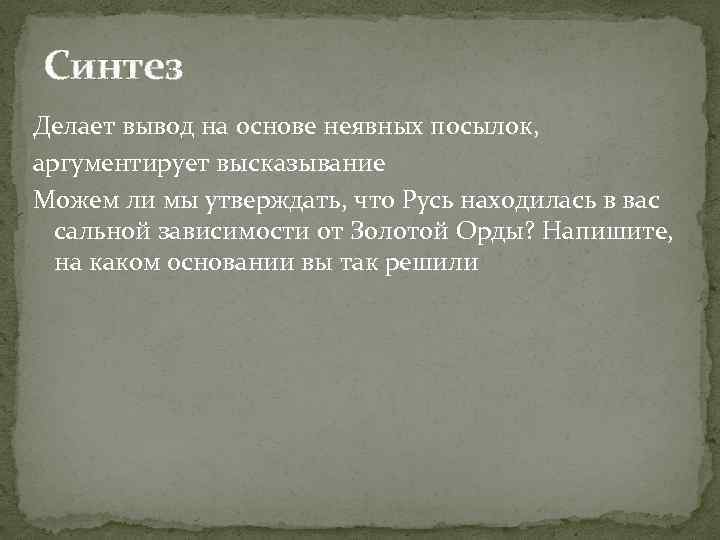 Синтез

Делает вывод на основе неявных посылок,

аргументирует высказывание

Можем ли мы утверждать, что Русь находилась в вас сальной зависимости от Золотой Орды? Напишите, на каком основании вы так решили